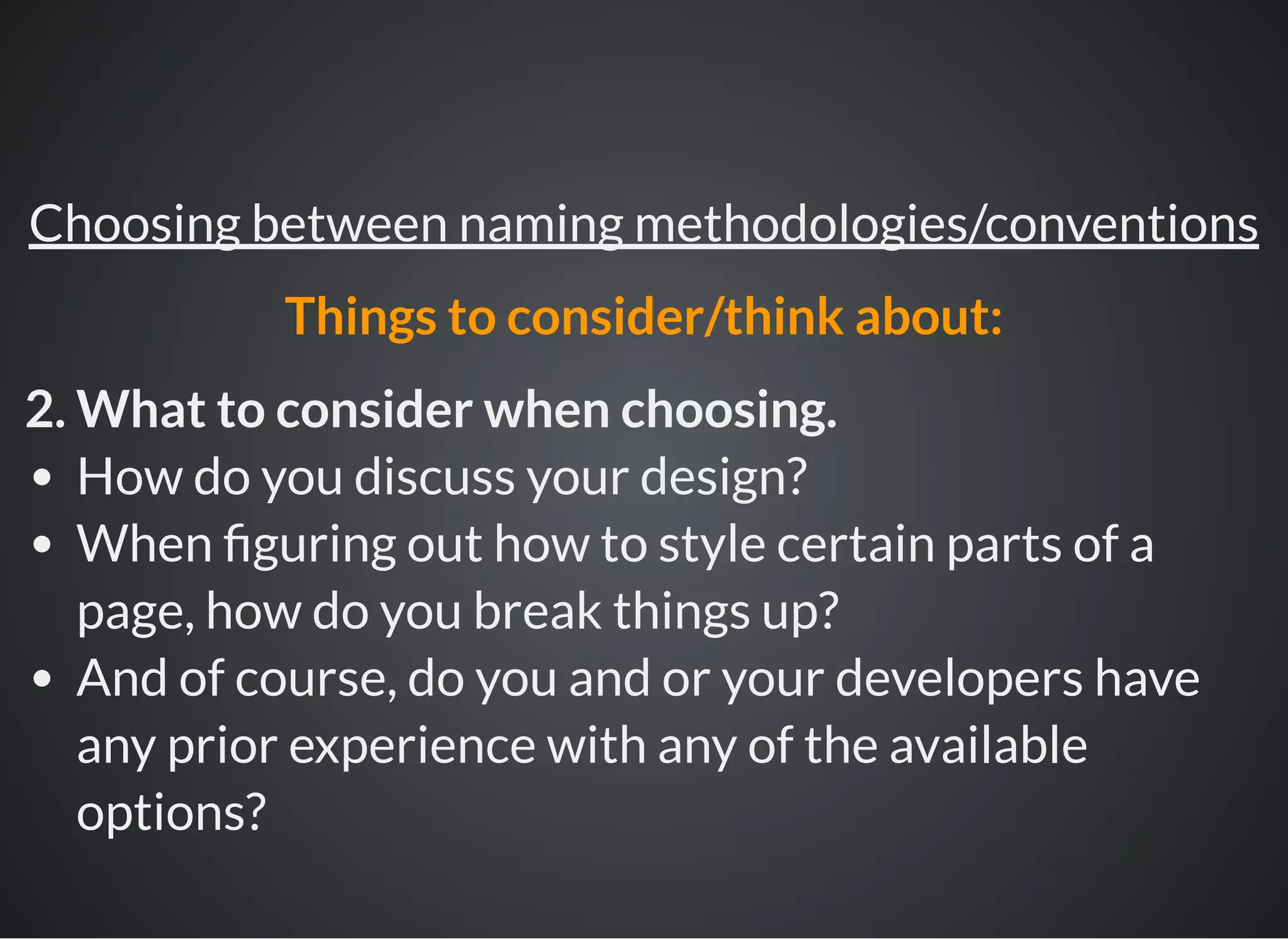 Choosing between naming methodologies/conventions

Things to consider/think about:

2. What to consider when choosing.
- How do you discuss your design?
- When figuring out how to style certain parts of a page, how do you break things up?
- And of course, do you and or your developers have any prior experience with any of the available options?